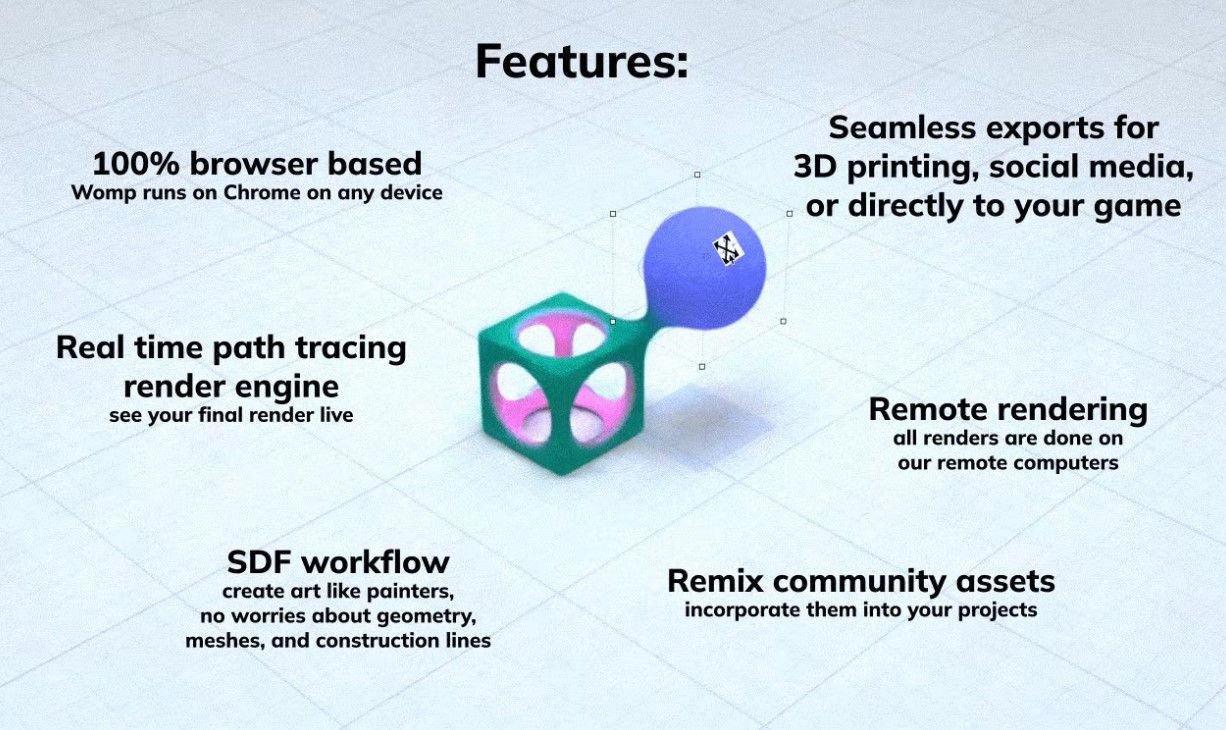 Features:

100% browser based
Womp runs on Chrome on any device

Seamless exports for 3D printing, social media, or directly to your game

Real time path tracing render engine
see your final render live

Remote rendering
all renders are done on our remote computers

SDF workflow
create art like painters, no worries about geometry, meshes, and construction lines

Remix community assets
incorporate them into your projects